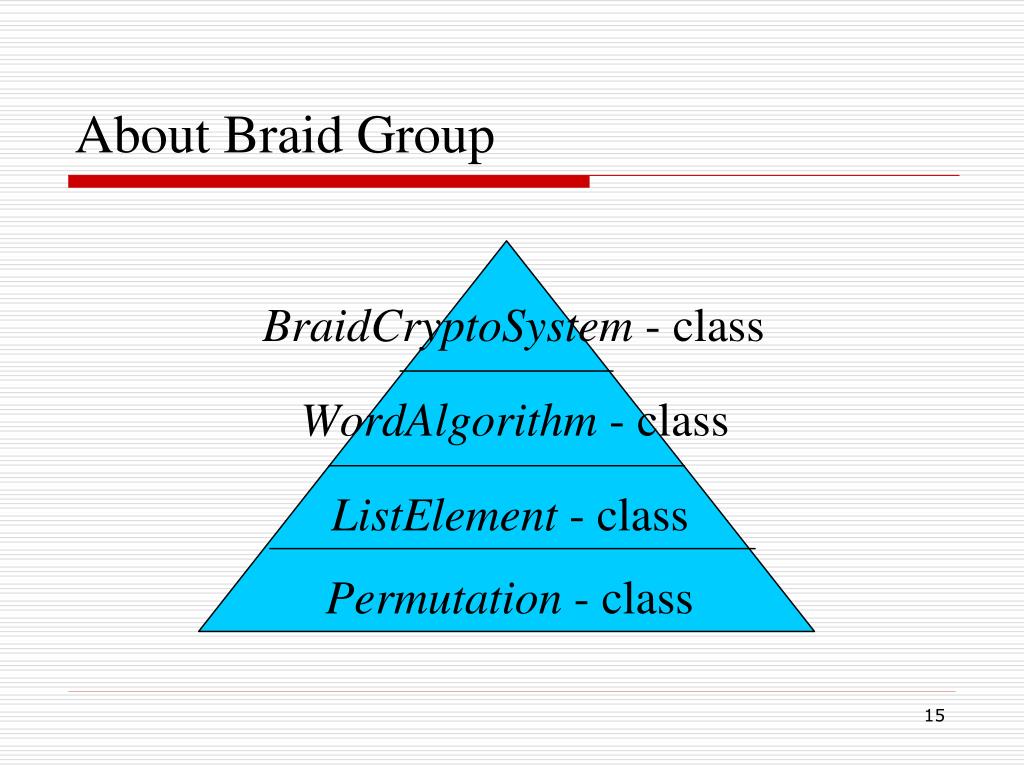 About Braid Group

BraidCryptoSystem - class

WordAlgorithm - class

ListElement - class

Permutation - class

15